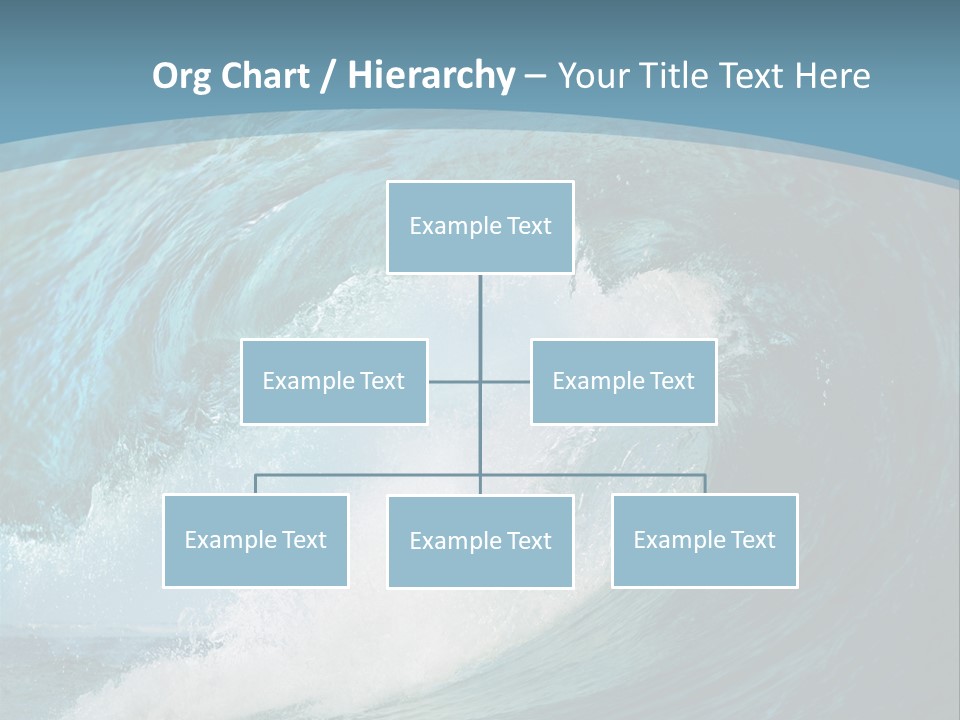 Org Chart / Hierarchy – Your Title Text Here

Example Text

Example Text

Example Text

Example Text

Example Text

Example Text